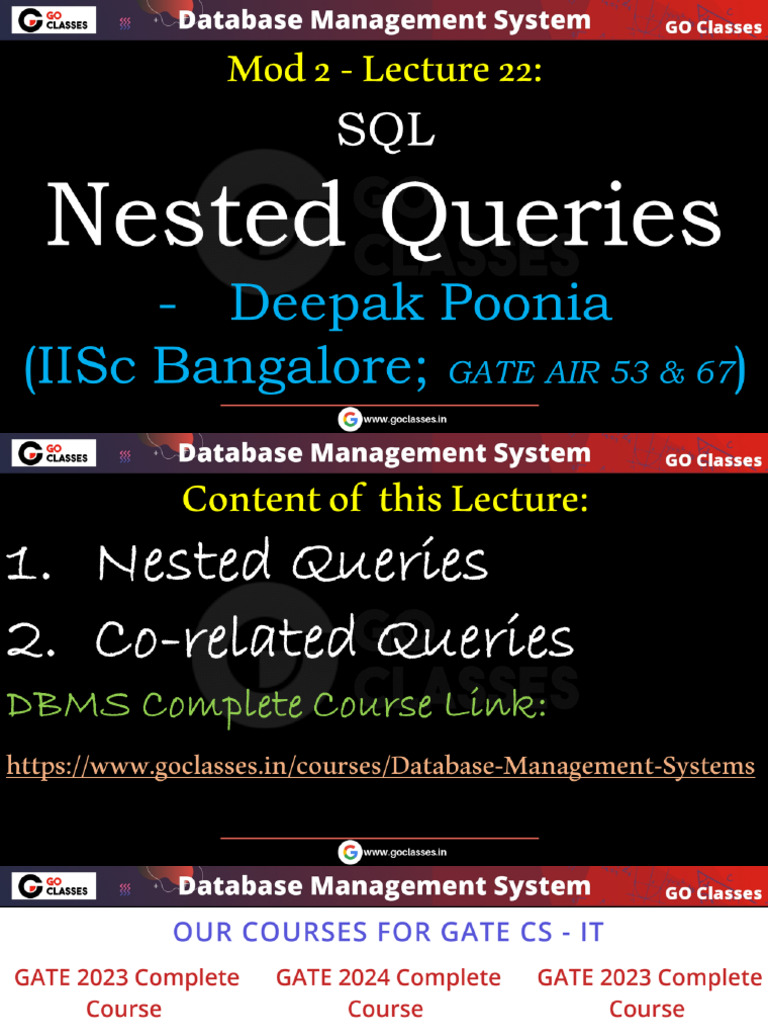 GO CLASSES Database Management System GO Classes

Mod 2 - Lecture 22:

SQL

Nested Queries

- Deepak Poonia

(IISc Bangalore; GATE AIR 53 & 67)

www.goclasses.in

GO CLASSES Database Management System GO Classes

Content of this Lecture:

1. Nested Queries

2. Co-related Queries

DBMS Complete Course Link:

https://www.goclasses.in/courses/Database-Management-Systems

www.goclasses.in

GO CLASSES Database Management System GO Classes

OUR COURSES FOR GATE CS - IT

GATE 2023 Complete Course

GATE 2024 Complete Course

GATE 2023 Complete Course